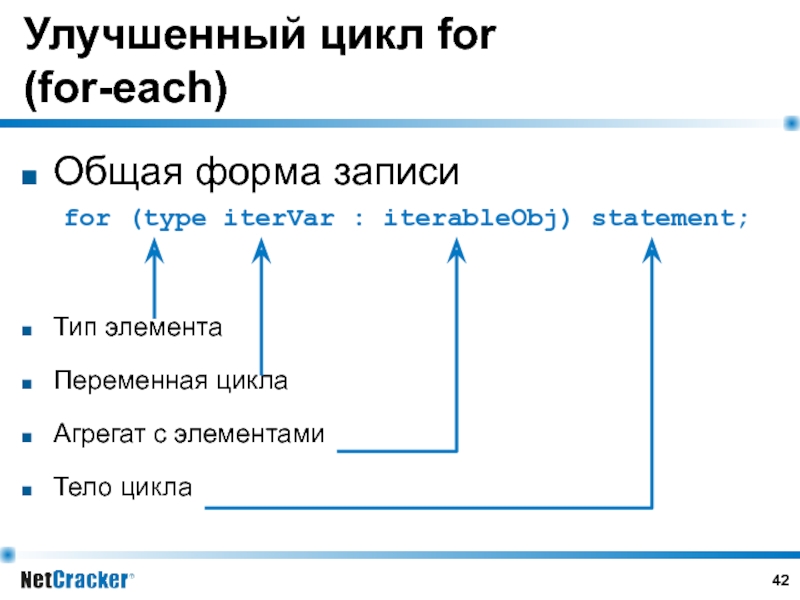 Улучшенный цикл for (for-each)

Общая форма записи

for (type iterVar : iterableObj) statement;

Тип элемента

Переменная цикла

Агрегат с элементами

Тело цикла

NetCracker®

42